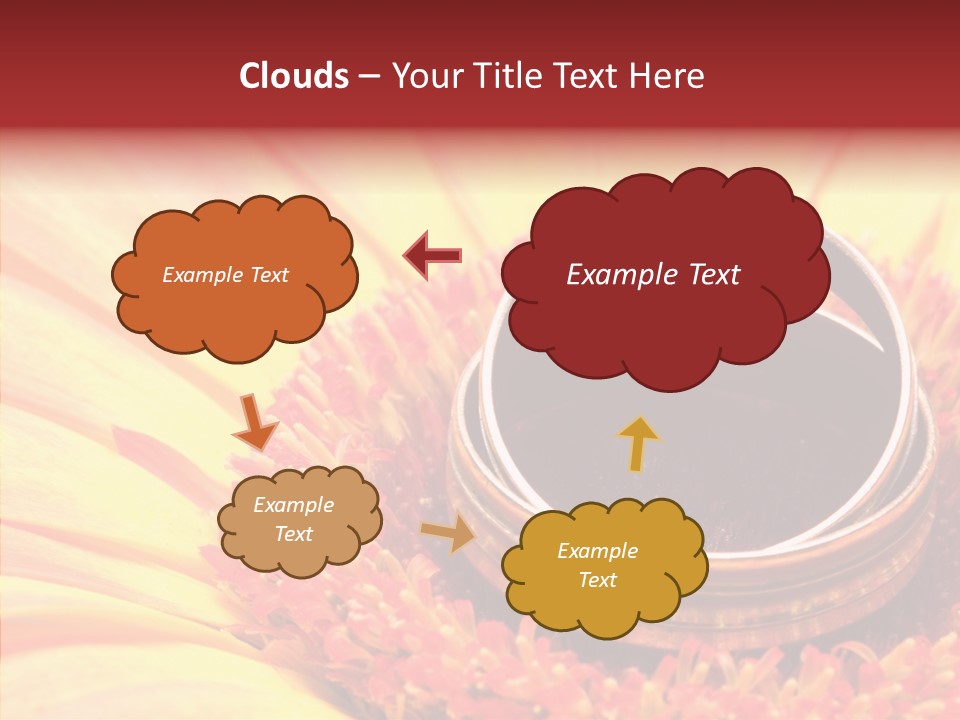 Clouds – Your Title Text Here

Example Text

Example Text

Example Text

Example Text